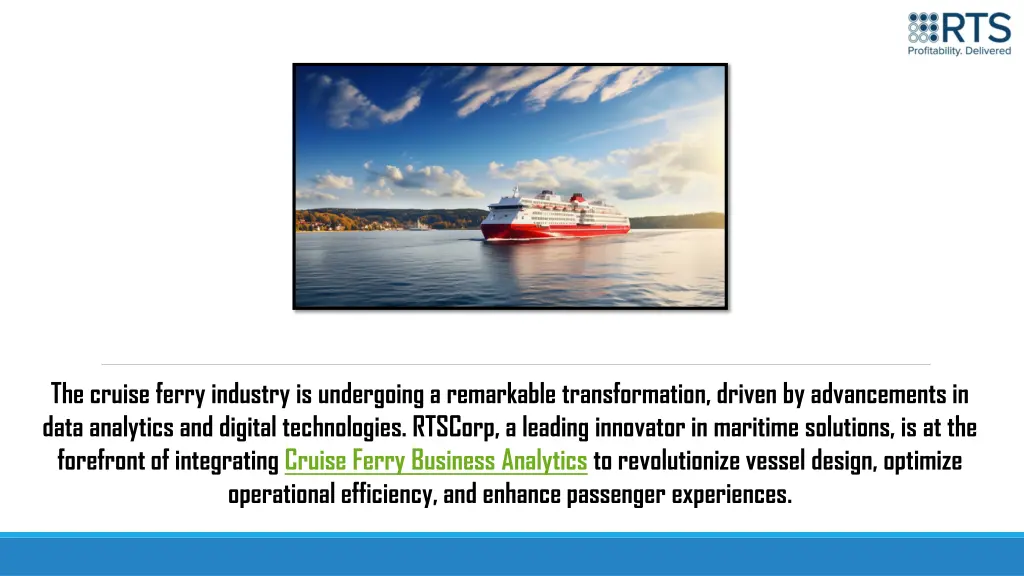 RTS
Profitability. Delivered

The cruise ferry industry is undergoing a remarkable transformation, driven by advancements in data analytics and digital technologies. RTSCorp, a leading innovator in maritime solutions, is at the forefront of integrating Cruise Ferry Business Analytics to revolutionize vessel design, optimize operational efficiency, and enhance passenger experiences.